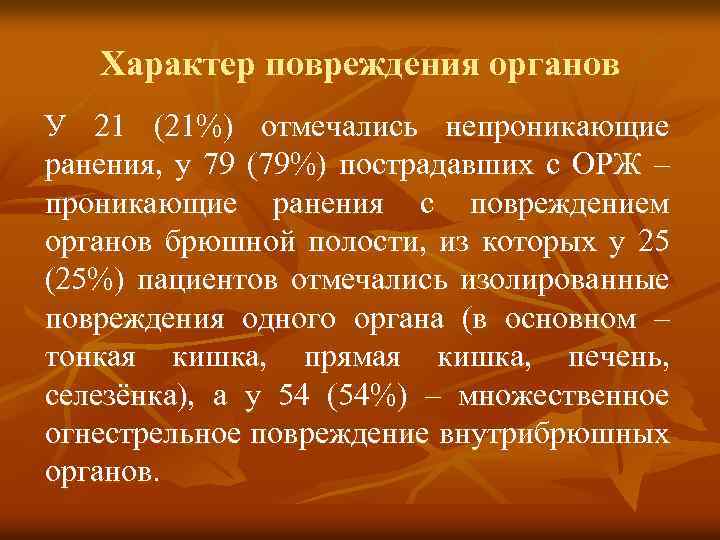 Характер повреждения органов

У 21 (21%) отмечались непроникающие ранения, у 79 (79%) пострадавших с ОРЖ – проникающие ранения с повреждением органов брюшной полости, из которых у 25 (25%) пациентов отмечались изолированные повреждения одного органа (в основном – тонкая кишка, прямая кишка, печень, селезёнка), а у 54 (54%) – множественное огнестрельное повреждение внутрибрюшных органов.